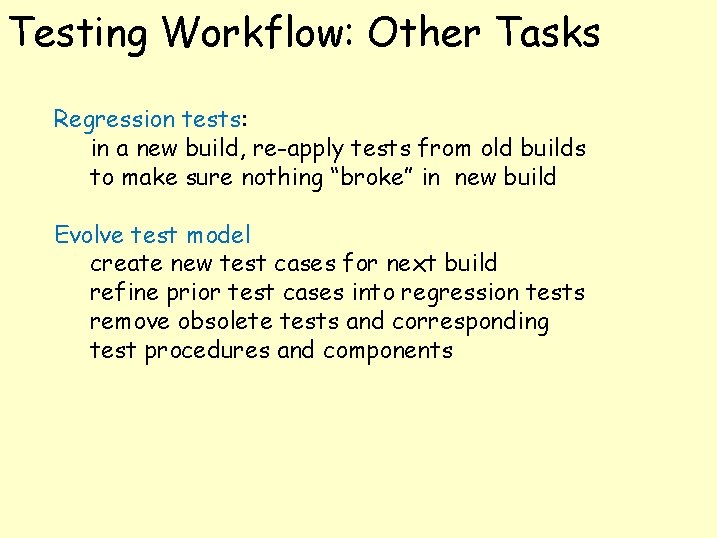 Testing Workflow: Other Tasks

Regression tests:
in a new build, re-apply tests from old builds to make sure nothing “broke” in new build

Evolve test model
create new test cases for next build
refine prior test cases into regression tests
remove obsolete tests and corresponding test procedures and components